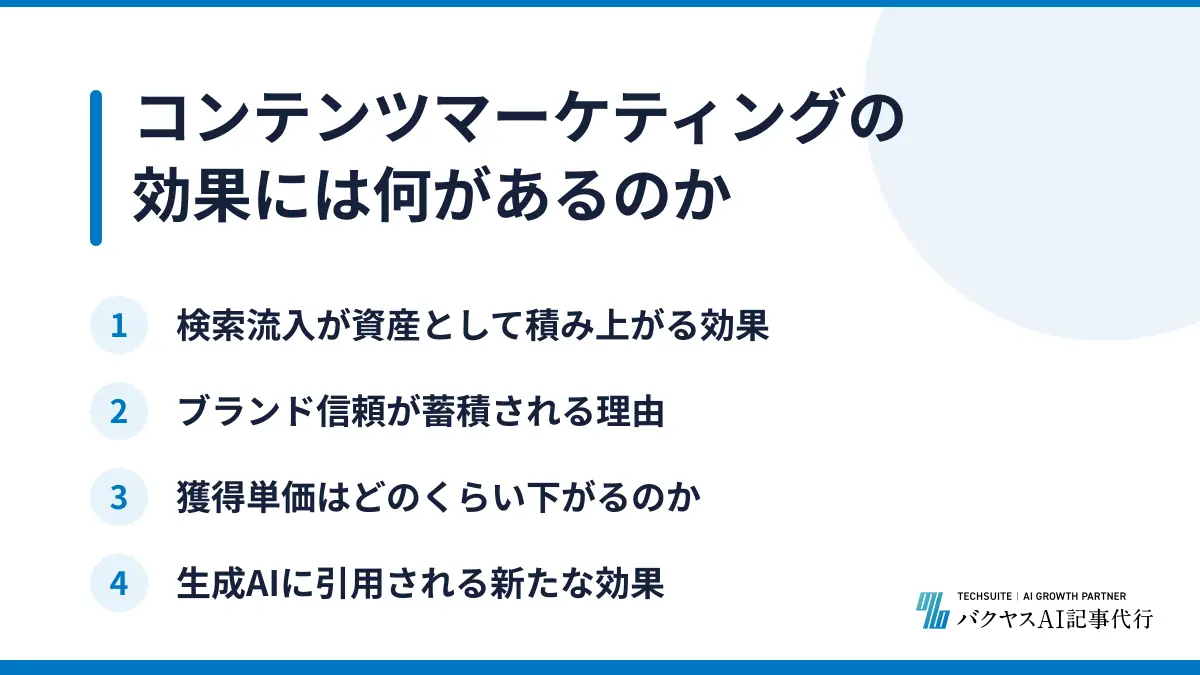 コンテンツマーケティングの効果には何があるのか

1 検索流入が資産として積み上がる効果

2 ブランド信頼が蓄積される理由

3 獲得単価はどのくらい下がるのか

4 生成AIに引用される新たな効果

TECHSUITE | AI GROWTH PARTNER
バクヤスAI記事代行